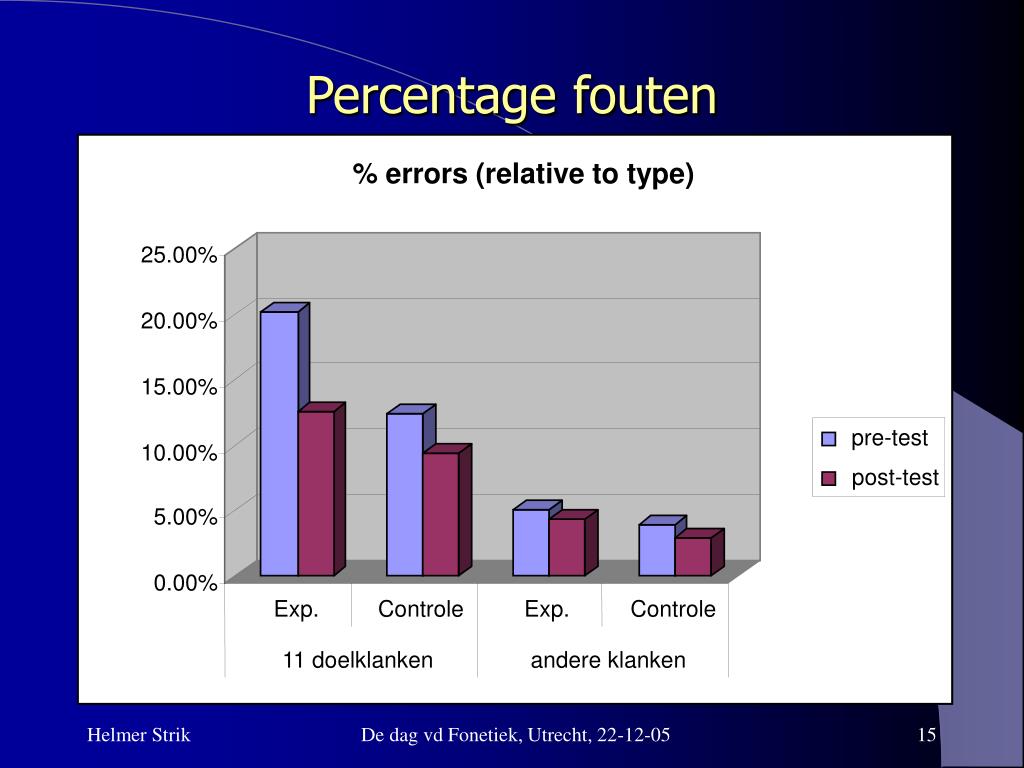 Percentage fouten

% errors (relative to type)

25.00%
20.00%
15.00%
10.00%
5.00%
0.00%

Exp.
Controle
Exp.
Controle

11 doelklanken
andere klanken

pre-test
post-test

Helmer Strik
De dag vd Fonetiek, Utrecht, 22-12-05
15